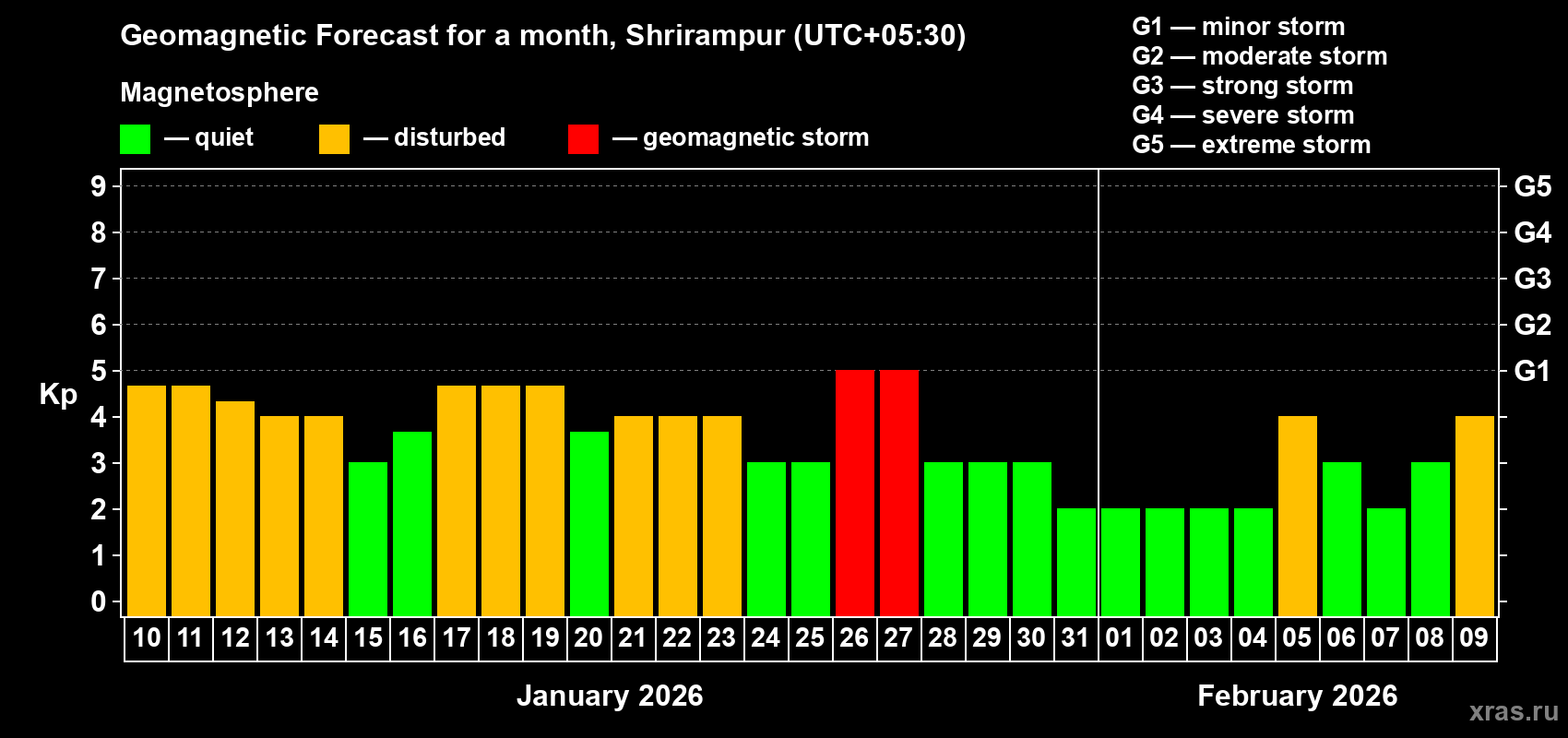 Geomagnetic Forecast for a month, Shrirampur (UTC+05:30)

Magnetosphere

— quiet — disturbed — geomagnetic storm

G1 — minor storm
G2 — moderate storm
G3 — strong storm
G4 — severe storm
G5 — extreme storm

Kp

9
8
7
6
5
4
3
2
1
0

G5
G4
G3
G2
G1

10 11 12 13 14 15 16 17 18 19 20 21 22 23 24 25 26 27 28 29 30 31 01 02 03 04 05 06 07 08 09

January 2026

February 2026

xras.ru